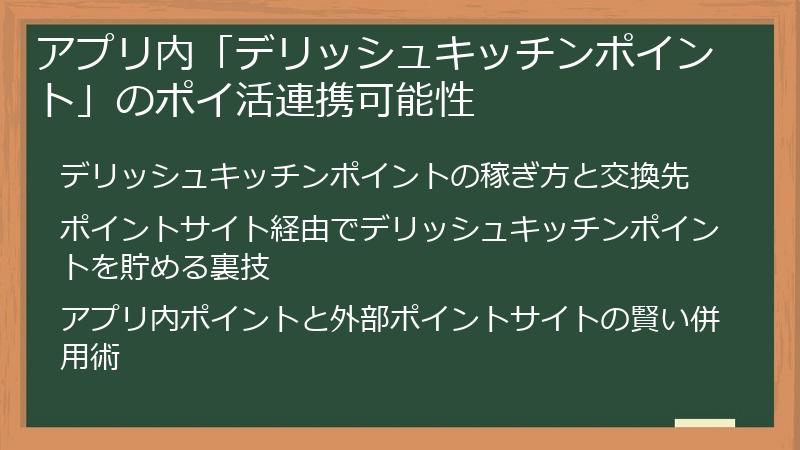 アプリ内「デリッシュキッチンポイント」のポイ活連携可能性

デリッシュキッチンポイントの稼ぎ方と交換先

ポイントサイト経由でデリッシュキッチンポイントを貯める裏技

アプリ内ポイントと外部ポイントサイトの賢い併用術